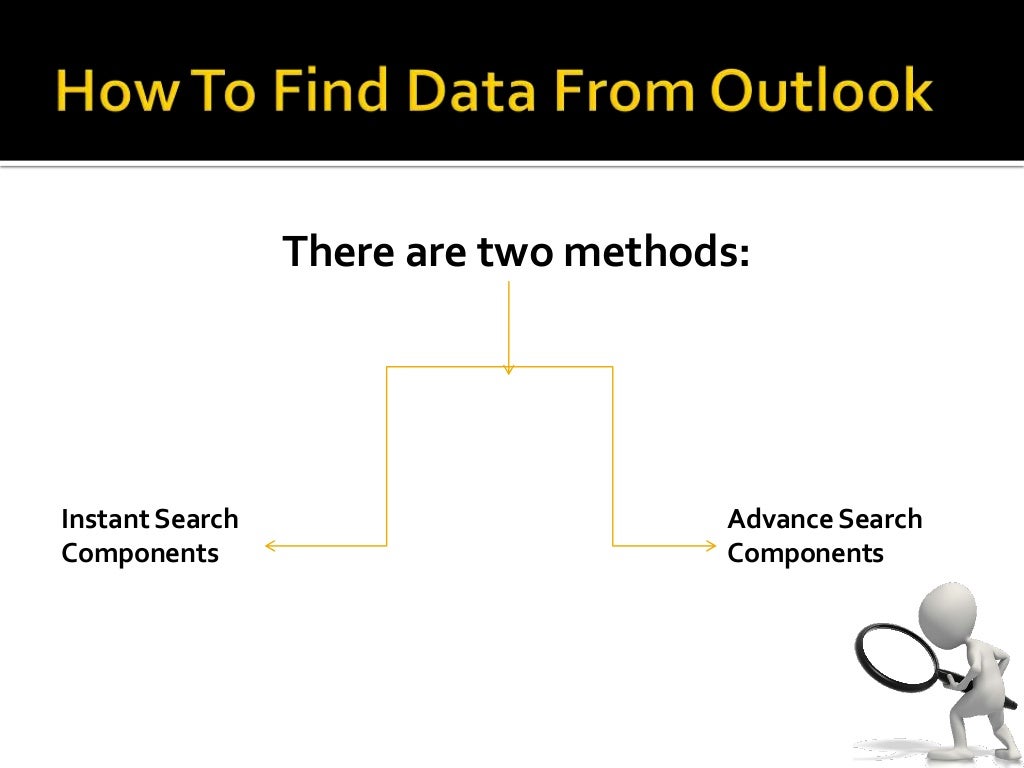 How To Find Data From Outlook

There are two methods:

Instant Search
Components

Advance Search
Components